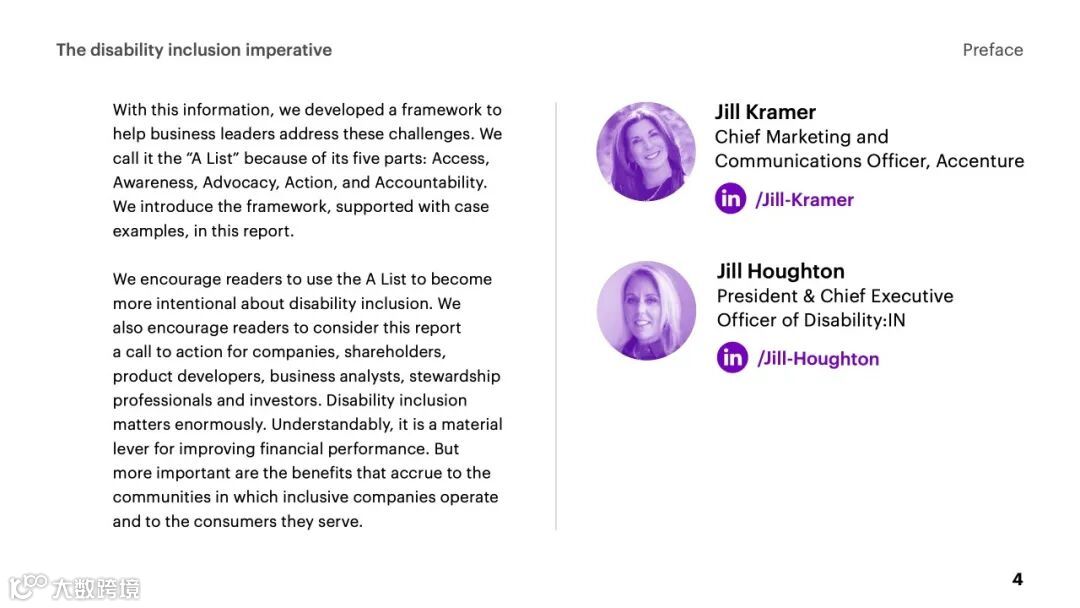 The disability inclusion imperative

Preface

With this information, we developed a framework to help business leaders address these challenges. We call it the "A List" because of its five parts: Access, Awareness, Advocacy, Action, and Accountability. We introduce the framework, supported with case examples, in this report.

We encourage readers to use the A List to become more intentional about disability inclusion. We also encourage readers to consider this report a call to action for companies, shareholders, product developers, business analysts, stewardship professionals and investors. Disability inclusion matters enormously. Understandably, it is a material lever for improving financial performance. But more important are the benefits that accrue to the communities in which inclusive companies operate and to the consumers they serve.

Jill Kramer
Chief Marketing and Communications Officer, Accenture

in /Jill-Kramer

Jill Houghton
President & Chief Executive Officer of Disability:IN

in /Jill-Houghton

大数跨境

4